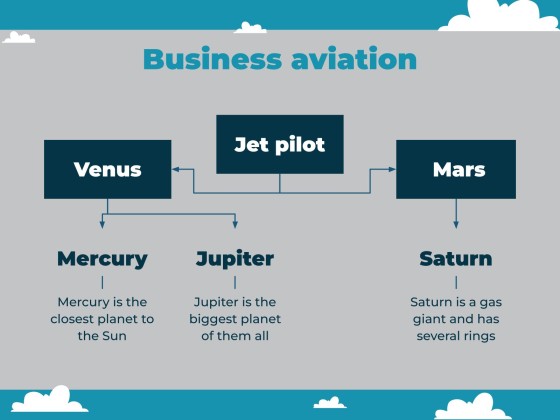 Business aviation

Jet pilot

Venus

Mars

Mercury

Mercury is the closest planet to the Sun

Jupiter

Jupiter is the biggest planet of them all

Saturn

Saturn is a gas giant and has several rings